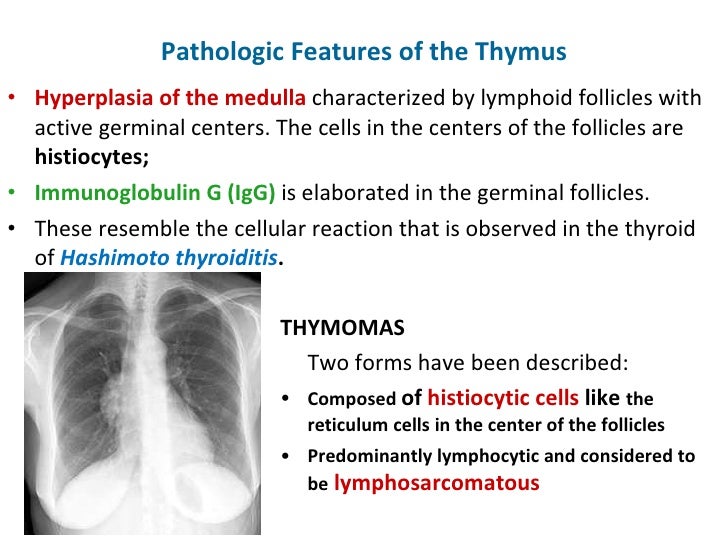 Pathologic Features of the Thymus

• Hyperplasia of the medulla characterized by lymphoid follicles with active germinal centers. The cells in the centers of the follicles are histiocytes;

• Immunoglobulin G (IgG) is elaborated in the germinal follicles.

• These resemble the cellular reaction that is observed in the thyroid of Hashimoto thyroiditis.

THYMOMAS

Two forms have been described:

• Composed of histiocytic cells like the reticulum cells in the center of the follicles

• Predominantly lymphocytic and considered to be lymphosarcomatous